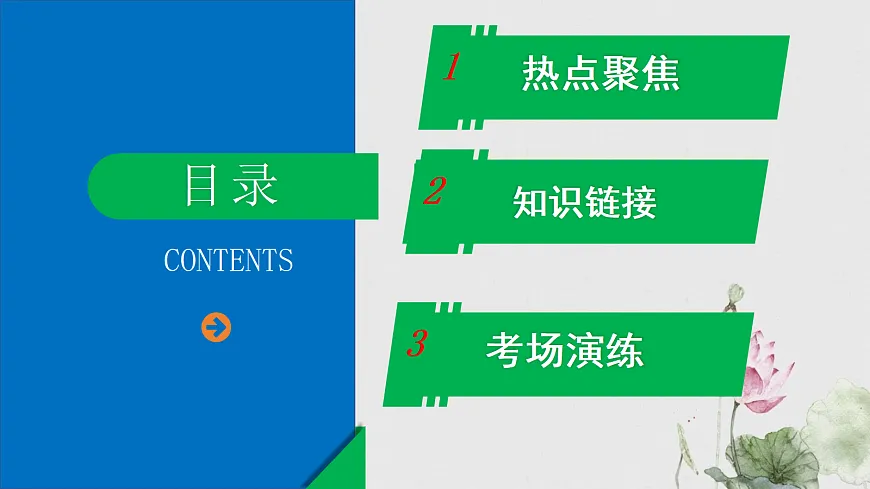 目录

CONTENTS

1 热点聚焦

2 知识链接

3 考场演练